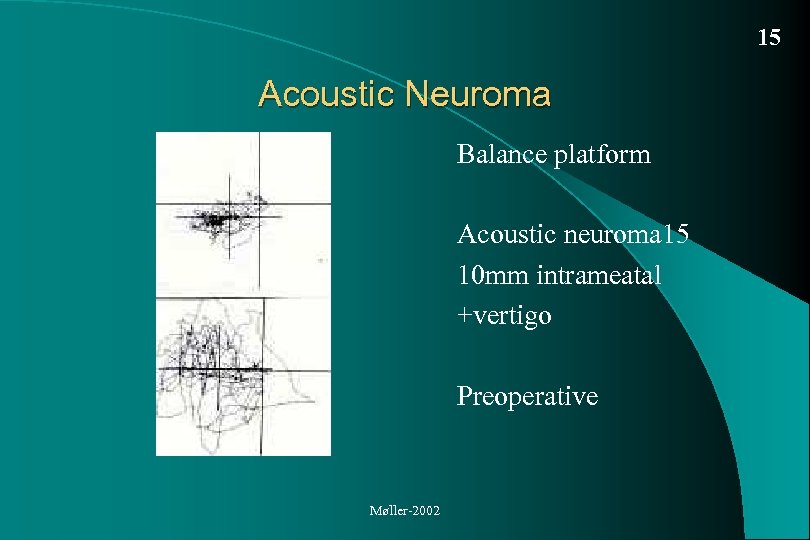 15

Acoustic Neuroma

Balance platform

Acoustic neuroma15
10mm intrameatal
+vertigo

Preoperative

Møller-2002